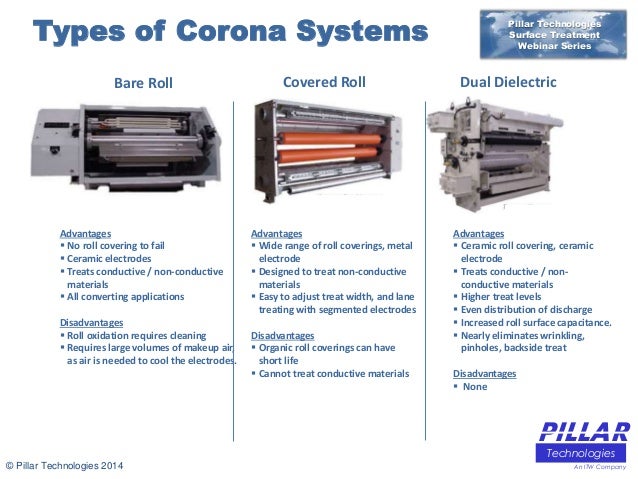 Types of Corona Systems

Pillar Technologies Surface Treatment Webinar Series

Bare Roll

Advantages
▪ No roll covering to fail
▪ Ceramic electrodes
▪ Treats conductive / non-conductive materials
▪ All converting applications

Disadvantages
▪ Roll oxidation requires cleaning
▪ Requires large volumes of makeup air, as air is needed to cool the electrodes.

Covered Roll

Advantages
▪ Wide range of roll coverings, metal electrode
▪ Designed to treat non-conductive materials
▪ Easy to adjust treat width, and lane treating with segmented electrodes

Disadvantages
▪ Organic roll coverings can have short life
▪ Cannot treat conductive materials

Dual Dielectric

Advantages
▪ Ceramic roll covering, ceramic electrode
▪ Treats conductive / non-conductive materials
▪ Higher treat levels
▪ Even distribution of discharge
▪ Increased roll surface capacitance.
▪ Nearly eliminates wrinkling, pinholes, backside treat

Disadvantages
▪ None

PILLAR Technologies An ITW Company

© Pillar Technologies 2014